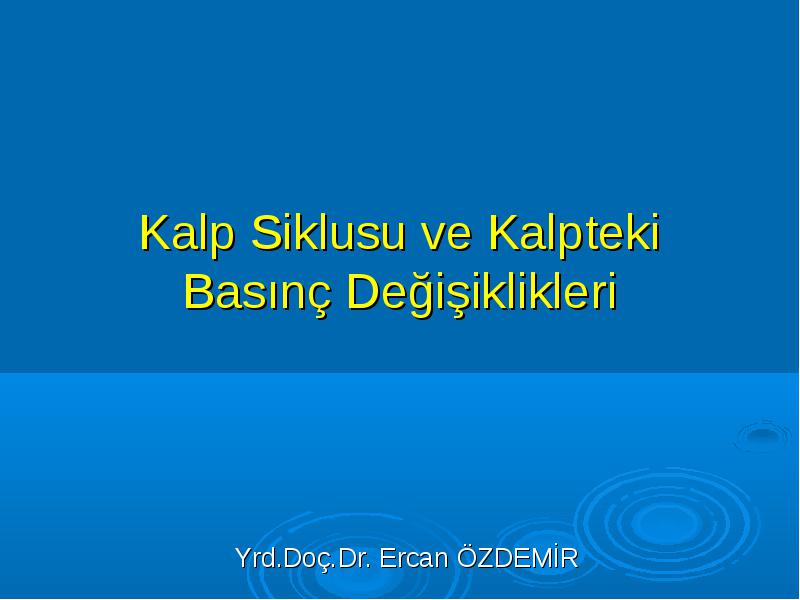 Kalp Siklusu ve Kalpteki Basınç Değişiklikleri

Yrd.Doç.Dr. Ercan ÖZDEMİR